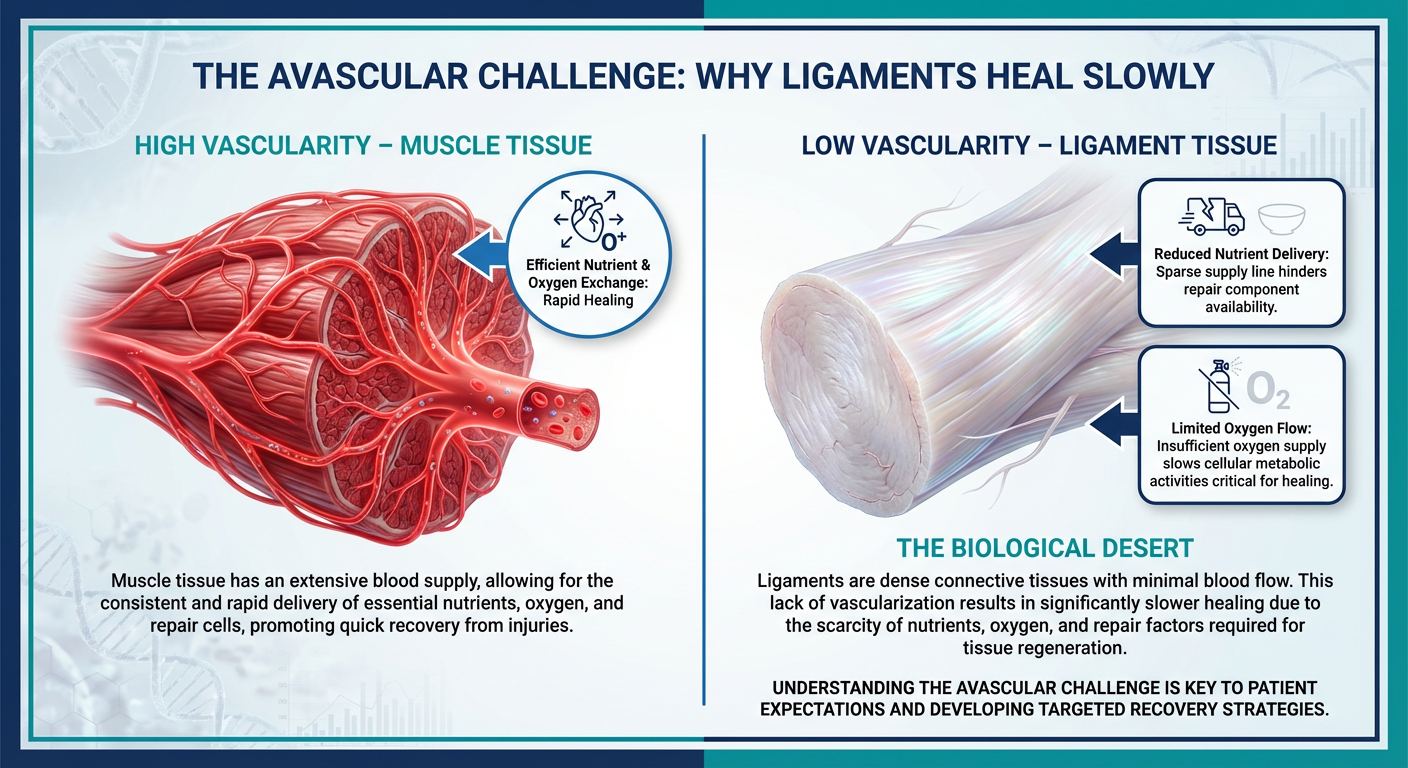 THE AVASCULAR CHALLENGE: WHY LIGAMENTS HEAL SLOWLY

HIGH VASCULARITY – MUSCLE TISSUE

$O^+$

Efficient Nutrient & Oxygen Exchange: Rapid Healing

Muscle tissue has an extensive blood supply, allowing for the consistent and rapid delivery of essential nutrients, oxygen, and repair cells, promoting quick recovery from injuries.

LOW VASCULARITY – LIGAMENT TISSUE

Reduced Nutrient Delivery: Sparse supply line hinders repair component availability.

$O_2$

Limited Oxygen Flow: Insufficient oxygen supply slows cellular metabolic activities critical for healing.

THE BIOLOGICAL DESERT

Ligaments are dense connective tissues with minimal blood flow. This lack of vascularization results in significantly slower healing due to the scarcity of nutrients, oxygen, and repair factors required for tissue regeneration.

UNDERSTANDING THE AVASCULAR CHALLENGE IS KEY TO PATIENT EXPECTATIONS AND DEVELOPING TARGETED RECOVERY STRATEGIES.